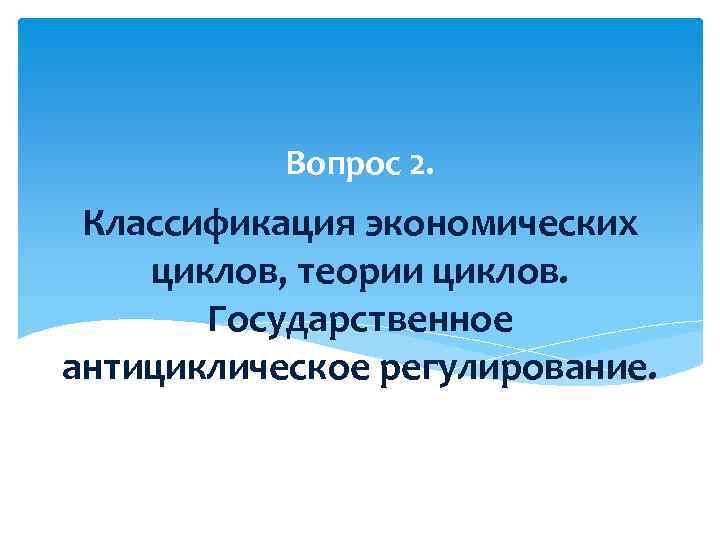 Вопрос 2.

Классификация экономических циклов, теории циклов. Государственное антициклическое регулирование.